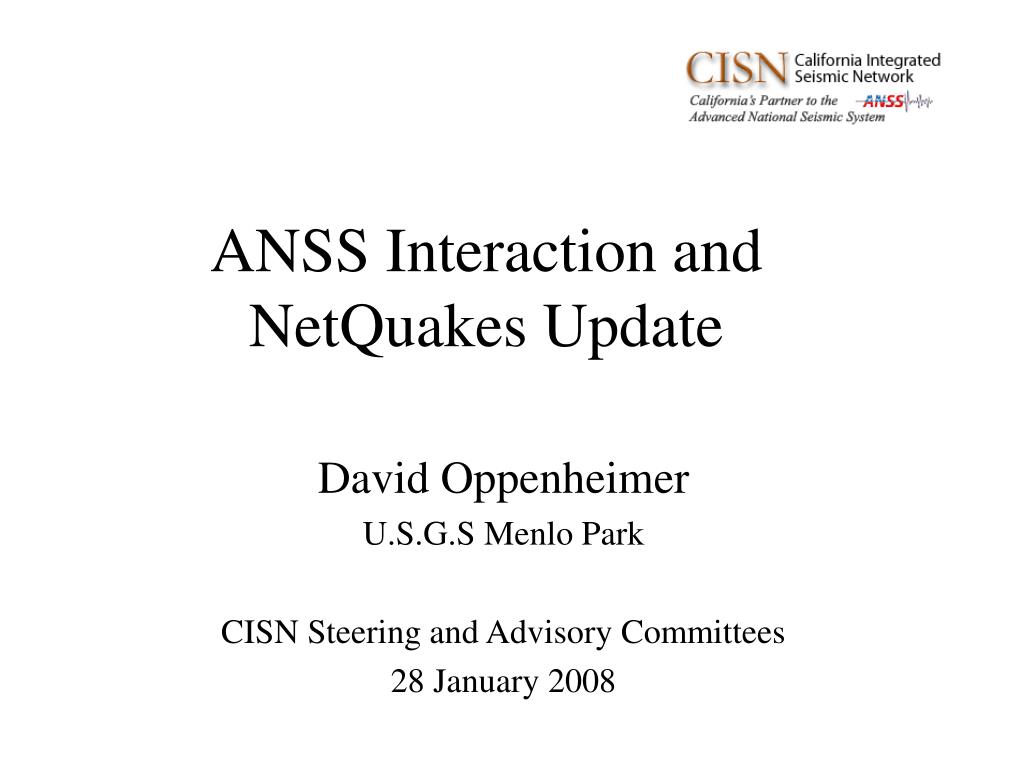 CISN California Integrated Seismic Network
California's Partner to the ANSS
Advanced National Seismic System

ANSS Interaction and NetQuakes Update

David Oppenheimer
U.S.G.S Menlo Park

CISN Steering and Advisory Committees
28 January 2008